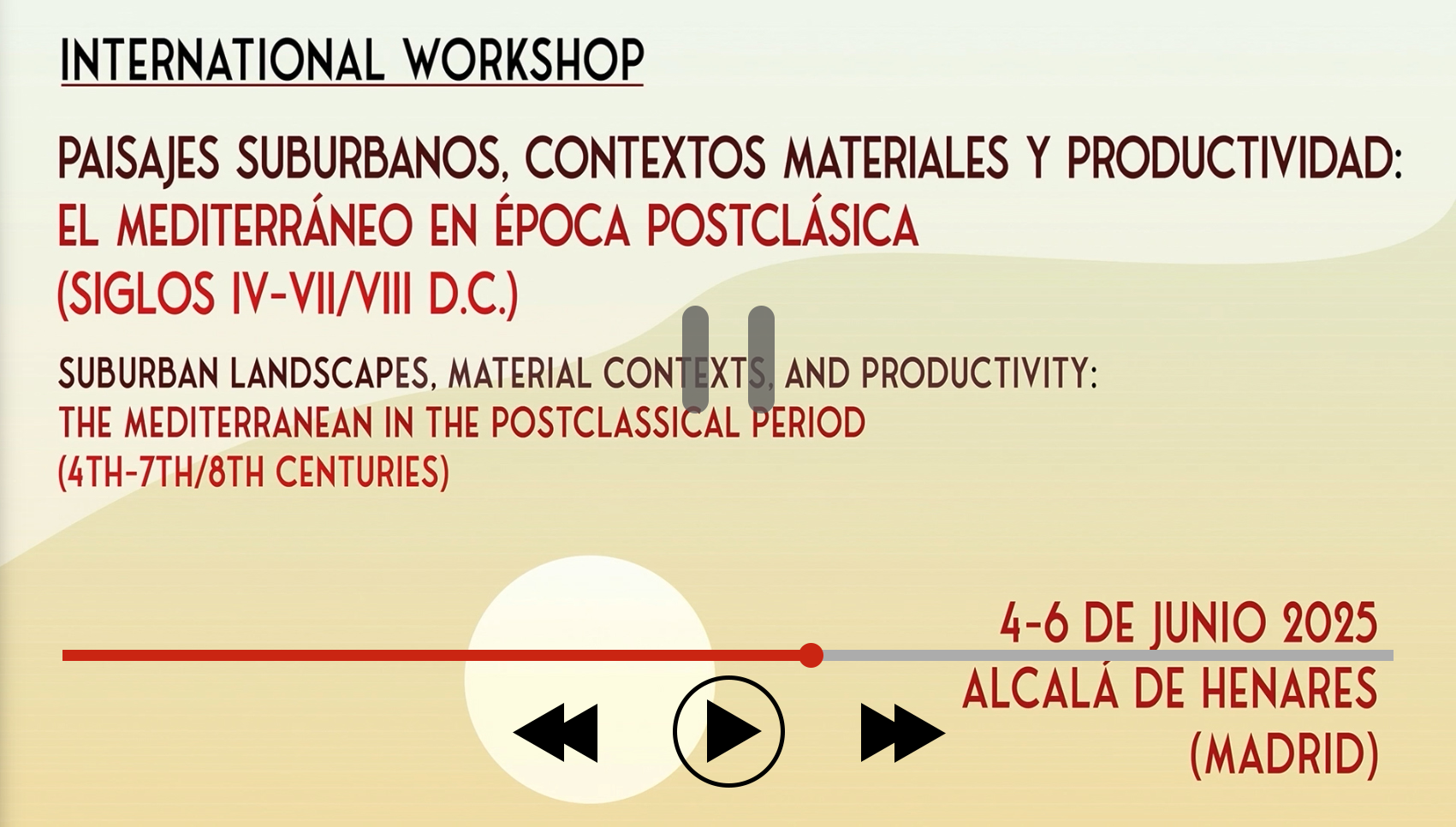 INTERNATIONAL WORKSHOP

PAISAJES SUBURBANOS, CONTEXTOS MATERIALES Y PRODUCTIVIDAD:
EL MEDITERRÁNEO EN ÉPOCA POSTCLÁSICA
(SIGLOS IV-VII/VIII D.C.)

SUBURBAN LANDSCAPES, MATERIAL CONTEXTS, AND PRODUCTIVITY:
THE MEDITERRANEAN IN THE POSTCLASSICAL PERIOD
(4TH-7TH/8TH CENTURIES)

4-6 DE JUNIO 2025
ALCALÁ DE HENARES
(MADRID)